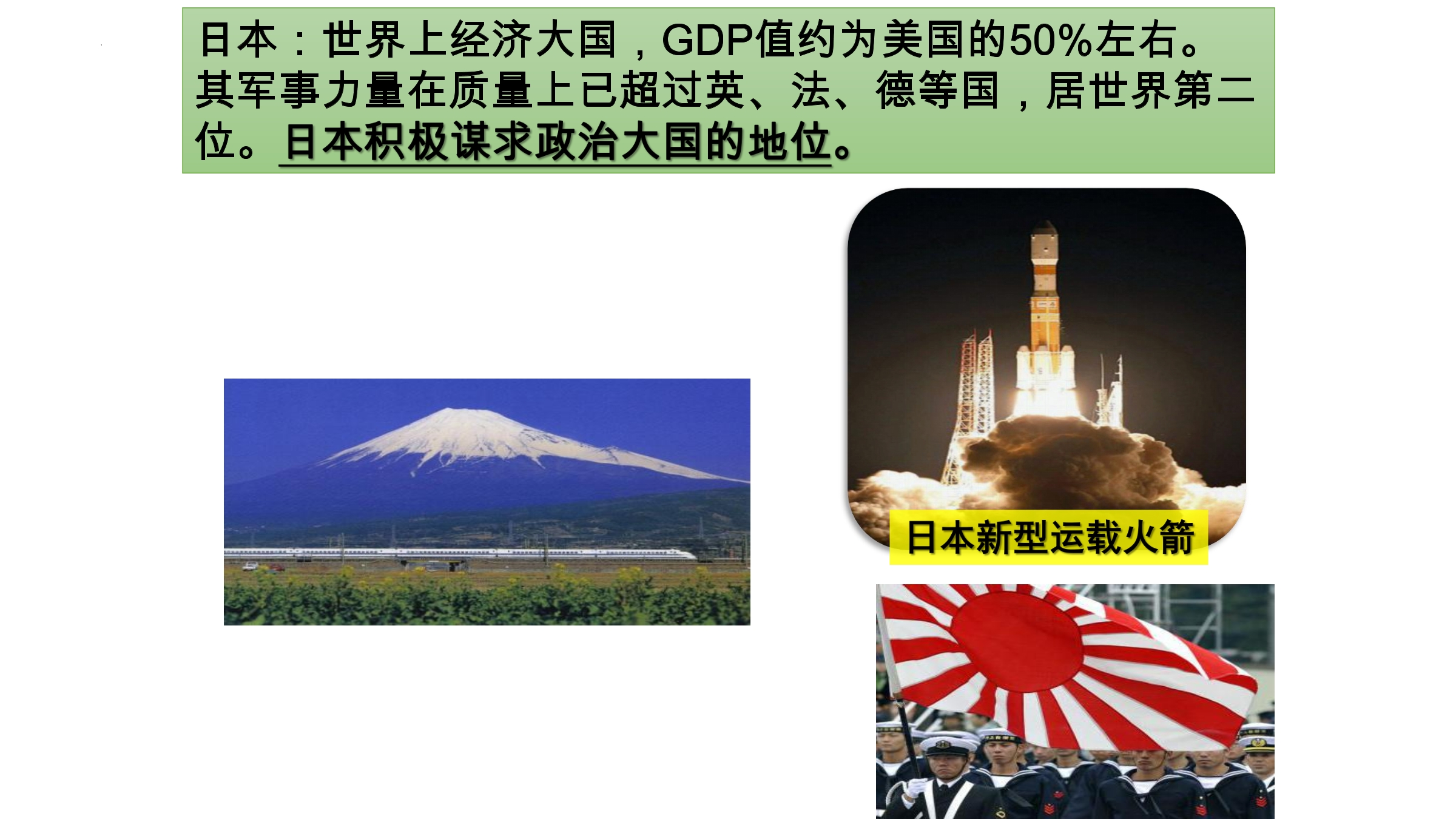 日本：世界上经济大国，GDP值约为美国的50%左右。其军事力量在质量上已超过英、法、德等国，居世界第二位。日本积极谋求政治大国的地位。

日本新型运载火箭